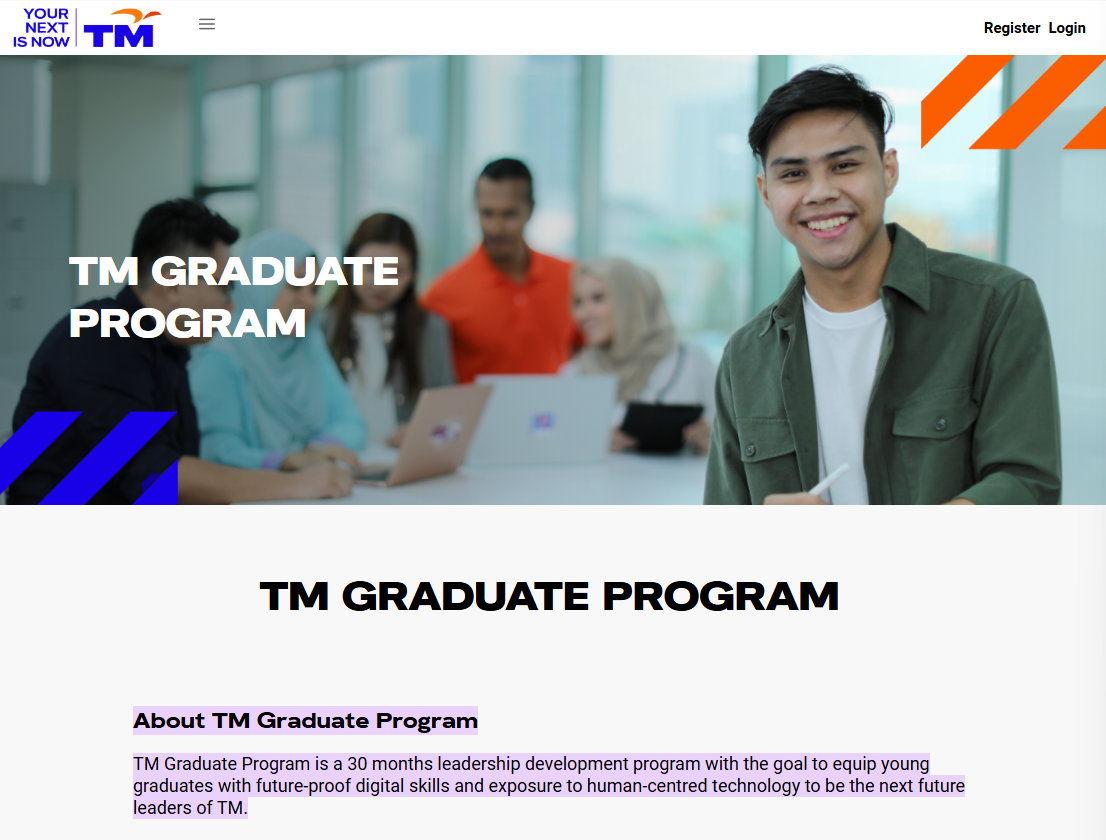 YOUR NEXT IS NOW TM

Register Login

TM GRADUATE PROGRAM

TM GRADUATE PROGRAM

About TM Graduate Program

TM Graduate Program is a 30 months leadership development program with the goal to equip young graduates with future-proof digital skills and exposure to human-centred technology to be the next future leaders of TM.